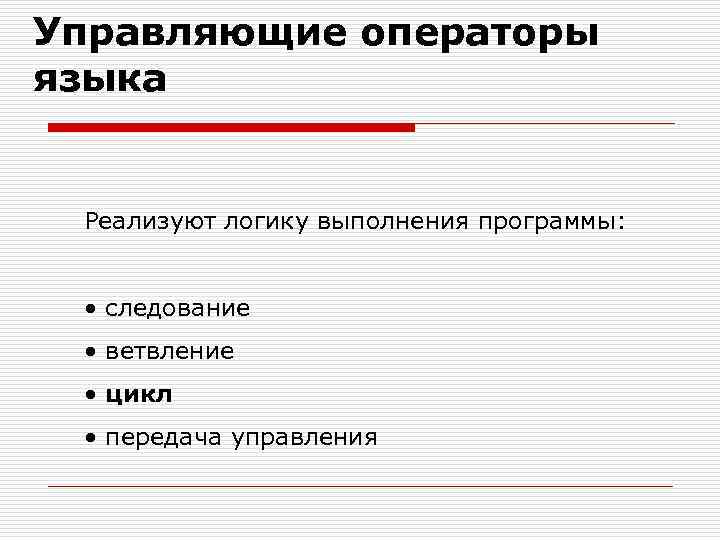 Управляющие операторы языка

Реализуют логику выполнения программы:

• следование
• ветвление
• цикл
• передача управления